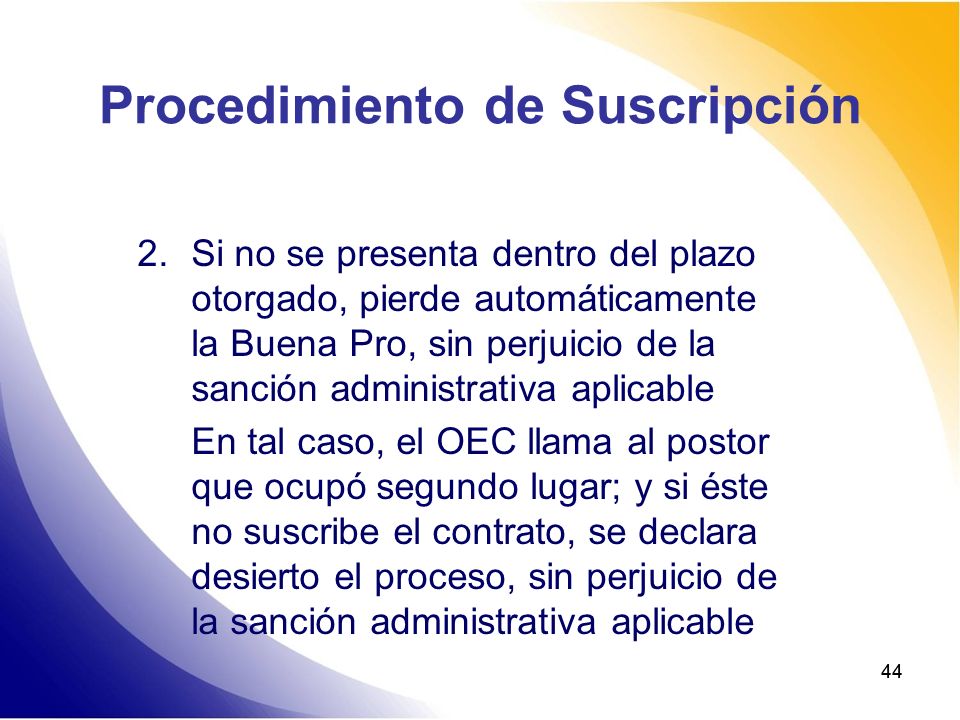 Procedimiento de Suscripción

2. Si no se presenta dentro del plazo otorgado, pierde automáticamente la Buena Pro, sin perjuicio de la sanción administrativa aplicable

En tal caso, el OEC llama al postor que ocupó segundo lugar; y si éste no suscribe el contrato, se declara desierto el proceso, sin perjuicio de la sanción administrativa aplicable

44